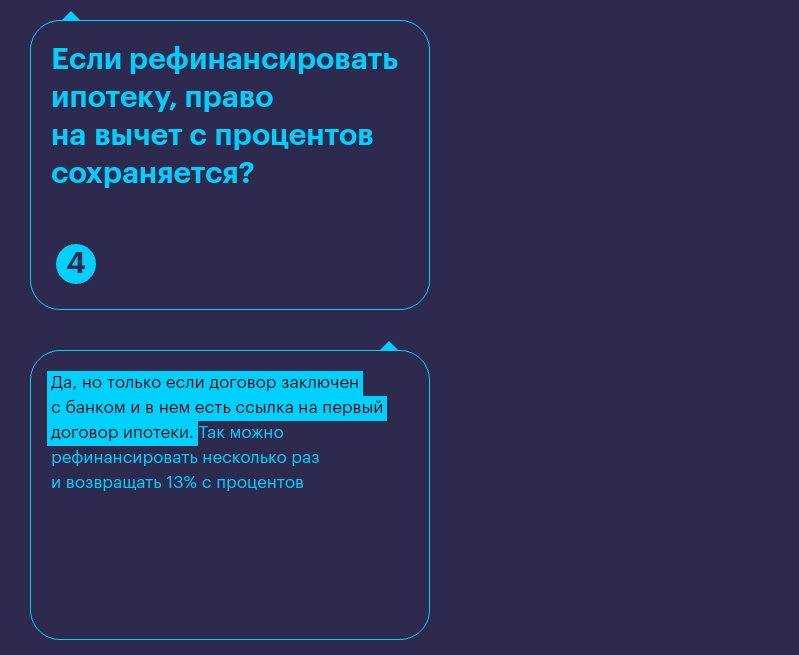 Если рефинансировать ипотеку, право на вычет с процентов сохраняется?

4

Да, но только если договор заключен с банком и в нем есть ссылка на первый договор ипотеки. Так можно рефинансировать несколько раз и возвращать 13% с процентов